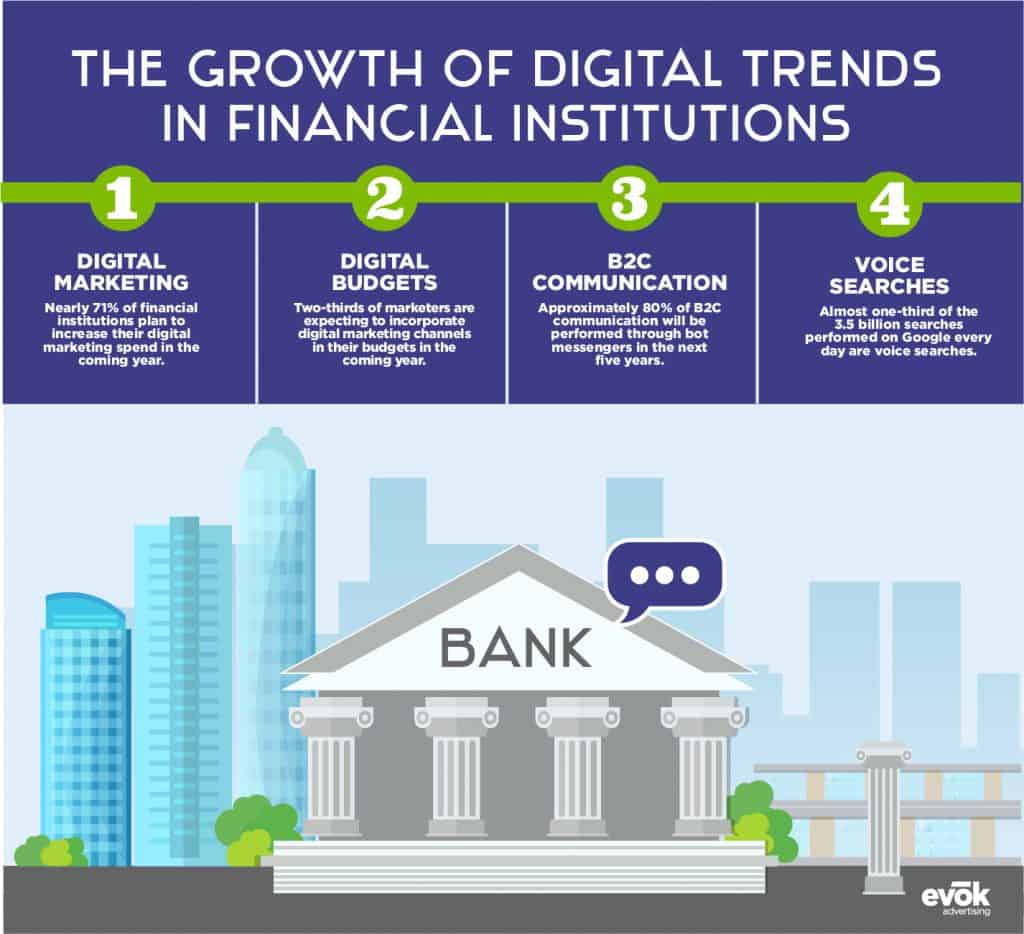 THE GROWTH OF DIGITAL TRENDS IN FINANCIAL INSTITUTIONS

1

DIGITAL MARKETING

Nearly 71% of financial institutions plan to increase their digital marketing spend in the coming year.

2

DIGITAL BUDGETS

Two-thirds of marketers are expecting to incorporate digital marketing channels in their budgets in the coming year.

3

B2C COMMUNICATION

Approximately 80% of B2C communication will be performed through bot messengers in the next five years.

4

VOICE SEARCHES

Almost one-third of the 3.5 billion searches performed on Google every day are voice searches.

BANK

evok advertising